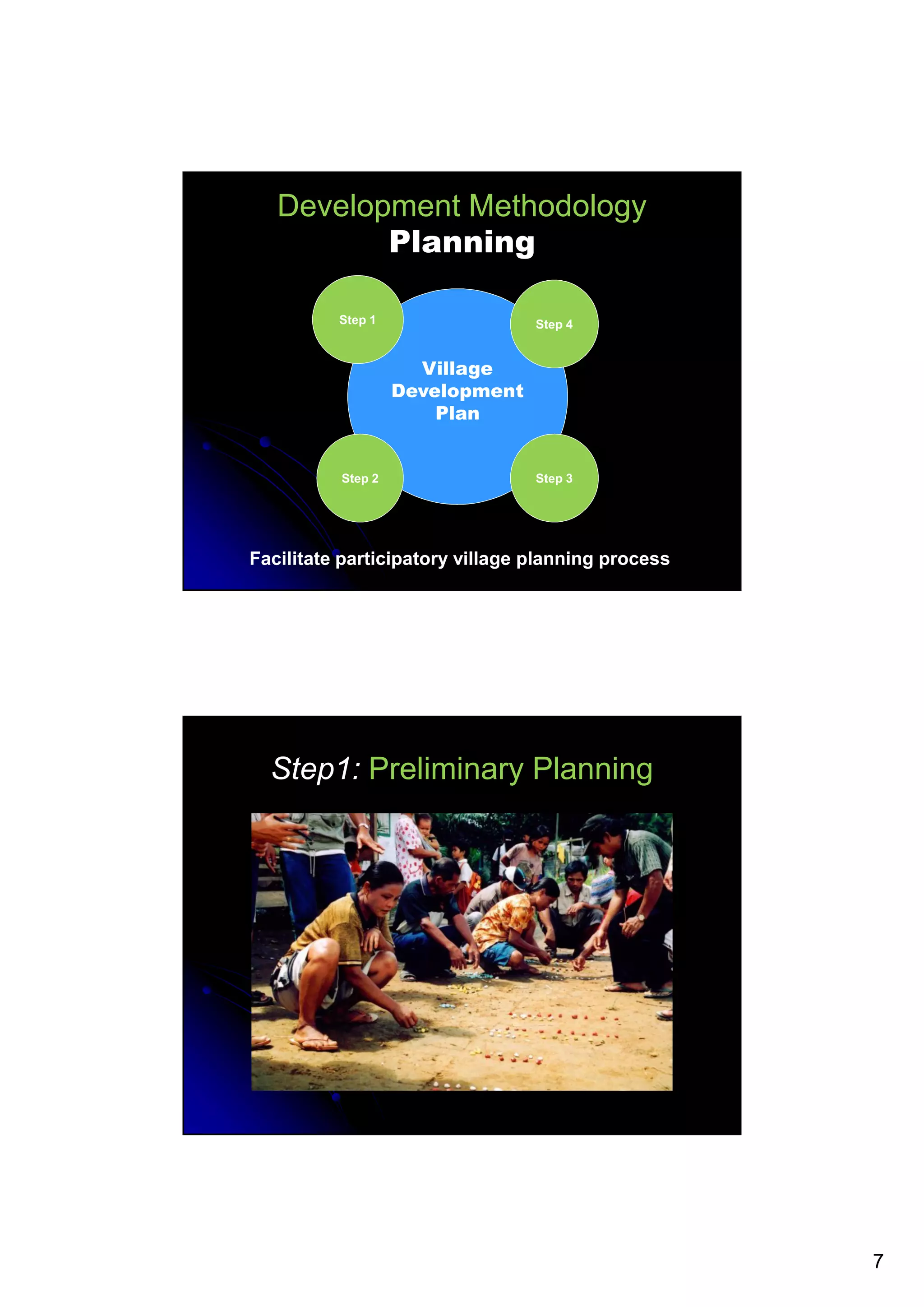 Development Methodology
Planning

Step 1

Step 4

Village Development Plan

Step 2

Step 3

Facilitate participatory village planning process

Step1: Preliminary Planning

7